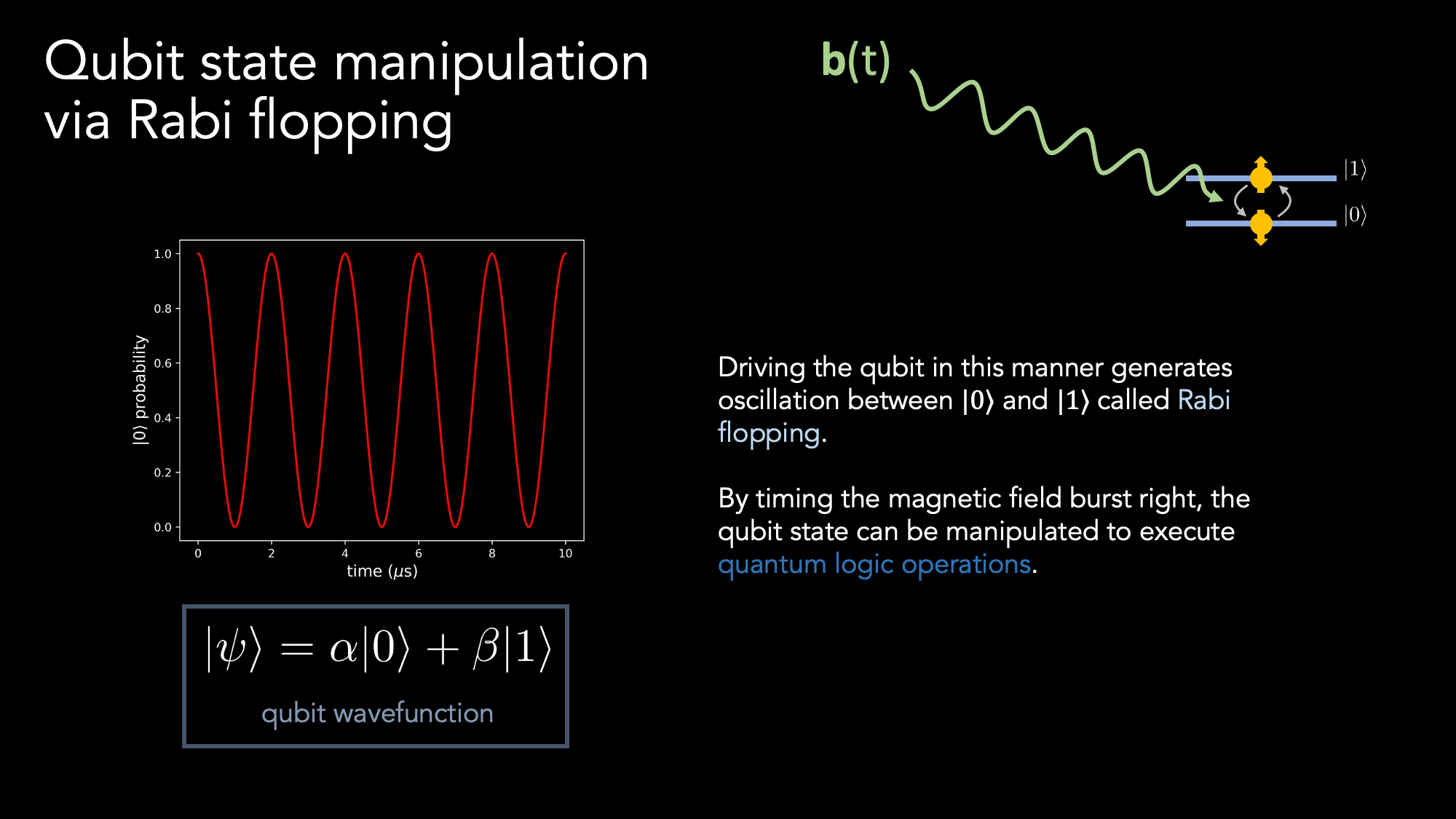 Qubit state manipulation via Rabi flopping

b(t)

$|1\rangle$

$|0\rangle$

1.0
0.8
0.6
0.4
0.2
0.0

$|0\rangle$ probability

0
2
4
6
8
10

time ($\mu s$)

$|\psi\rangle = \alpha|0\rangle + \beta|1\rangle$

qubit wavefunction

Driving the qubit in this manner generates oscillation between $|0\rangle$ and $|1\rangle$ called Rabi flopping.

By timing the magnetic field burst right, the qubit state can be manipulated to execute quantum logic operations.